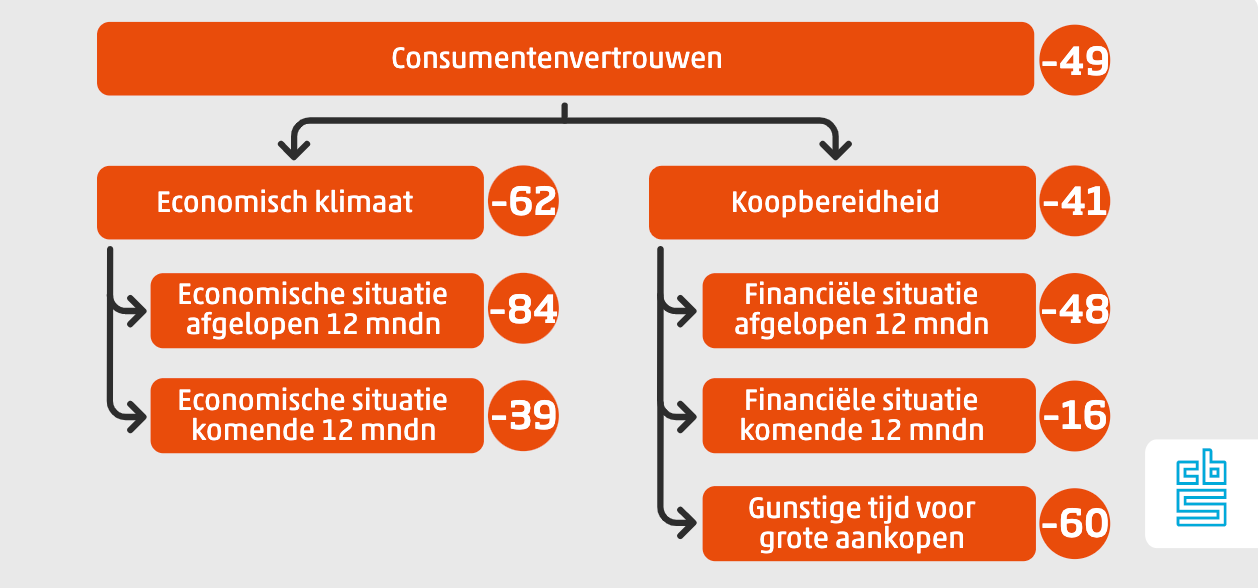 Consumentenvertrouwen -49

Economisch klimaat -62

Economische situatie afgelopen 12 mndn -84

Economische situatie komende 12 mndn -39

Koopbereidheid -41

Financiële situatie afgelopen 12 mndn -48

Financiële situatie komende 12 mndn -16

Gunstige tijd voor grote aankopen -60

cbs